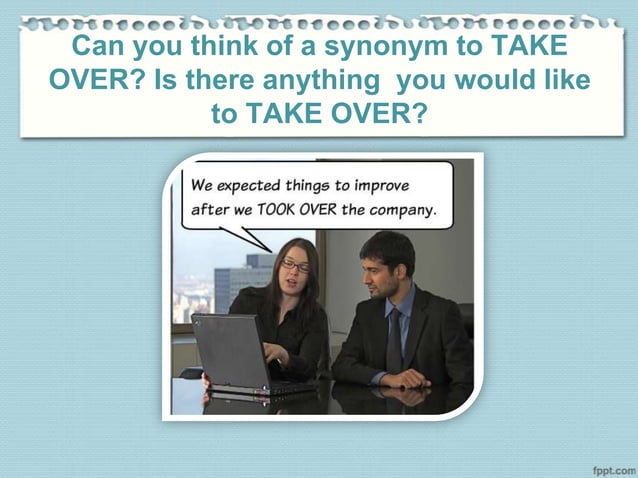 Can you think of a synonym to TAKE OVER? Is there anything you would like to TAKE OVER?

We expected things to improve after we TOOK OVER the company.

fppt.com